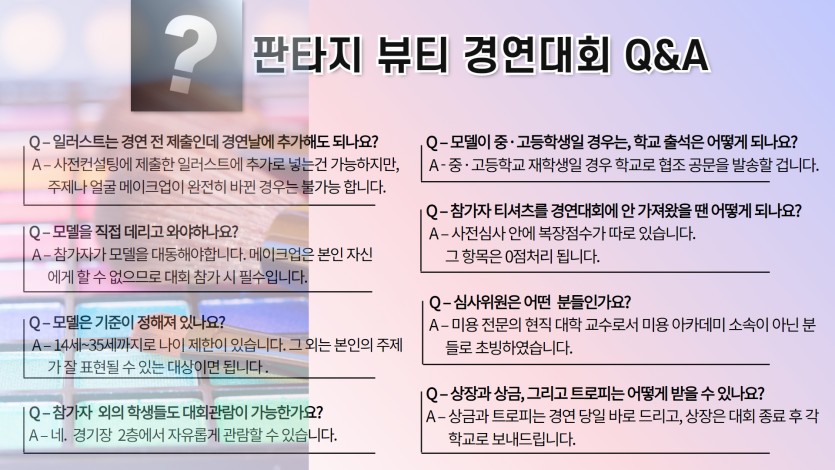 ?

판타지 뷰티 경연대회 Q&A

Q – 일러스트는 경연 전 제출인데 경연날에 추가해도 되나요?
A – 사전컨설팅에 제출한 일러스트에 추가로 넣는건 가능하지만, 주제나 얼굴 메이크업이 완전히 바뀐 경우는 불가능 합니다.

Q – 모델을 직접 데리고 와야하나요?
A – 참가자가 모델을 대동해야합니다. 메이크업은 본인 자신에게 할 수 없으므로 대회 참가 시 필수입니다.

Q – 모델은 기준이 정해져 있나요?
A – 14세~35세까지로 나이 제한이 있습니다. 그 외는 본인의 주제가 잘 표현될 수 있는 대상이면 됩니다 .

Q – 참가자 외의 학생들도 대회관람이 가능한가요?
A – 네. 경기장 2층에서 자유롭게 관람할 수 있습니다.

Q – 모델이 중 · 고등학생일 경우는, 학교 출석은 어떻게 되나요?
A – 중 · 고등학교 재학생일 경우 학교로 협조 공문을 발송할 겁니다.

Q – 참가자 티셔츠를 경연대회에 안 가져왔을 땐 어떻게 되나요?
A – 사전심사 안에 복장점수가 따로 있습니다. 그 항목은 0점처리 됩니다.

Q – 심사위원은 어떤 분들인가요?
A – 미용 전문의 현직 대학 교수로서 미용 아카데미 소속이 아닌 분들로 초빙하였습니다.

Q – 상장과 상금, 그리고 트로피는 어떻게 받을 수 있나요?
A – 상금과 트로피는 경연 당일 바로 드리고, 상장은 대회 종료 후 각 학교로 보내드립니다.